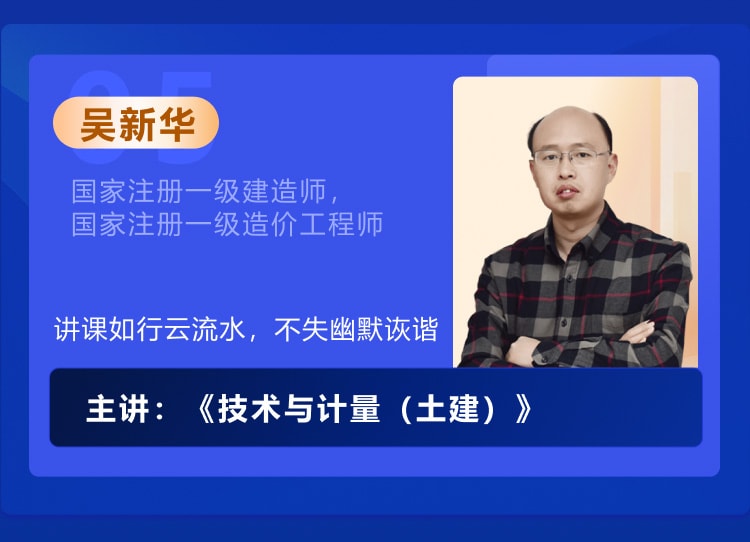 05

吴新华

国家注册一级建造师，
国家注册一级造价工程师

讲课如行云流水，不失幽默诙谐

主讲：《技术与计量（土建）》